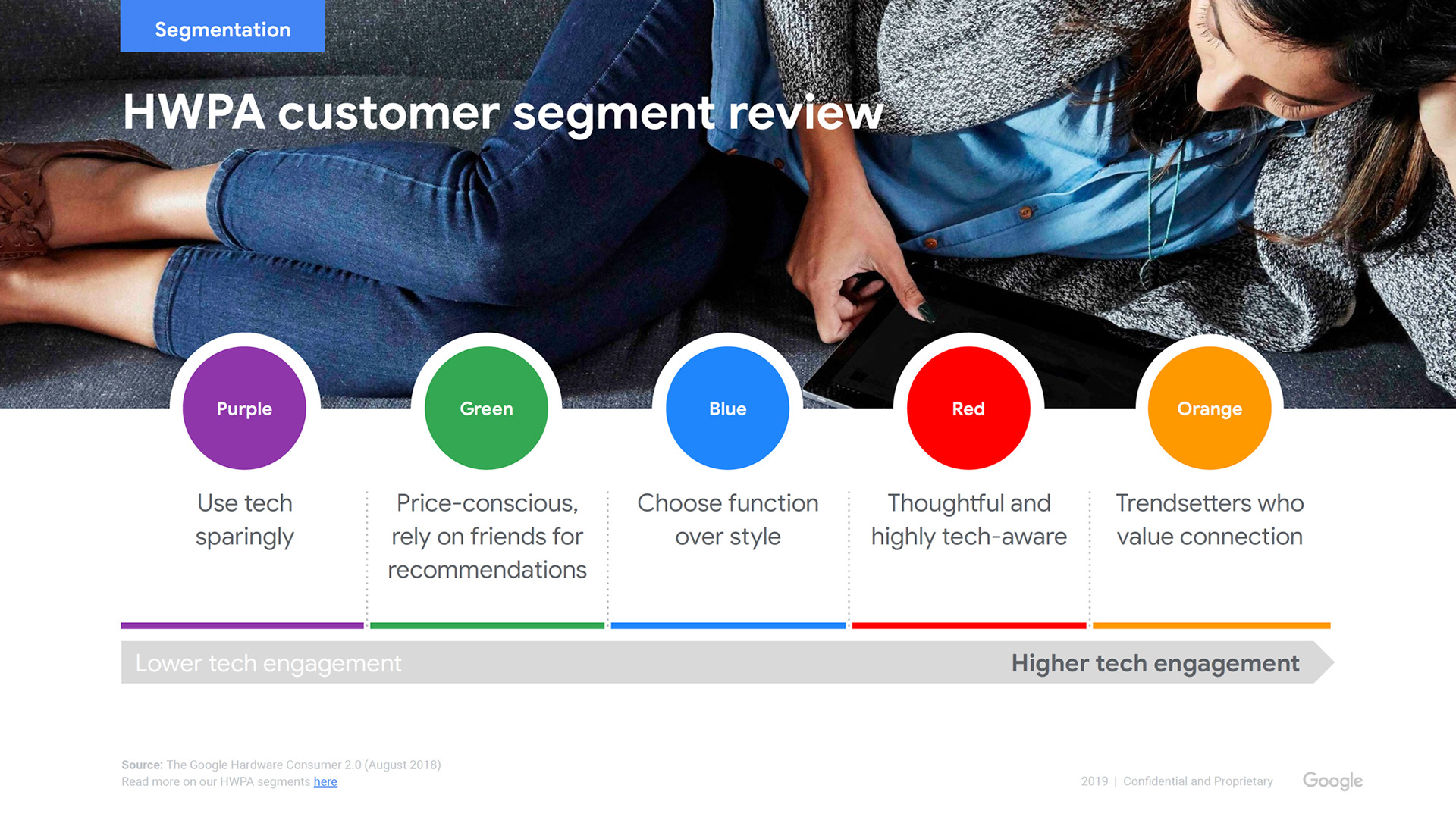 Segmentation

HWPA customer segment review

Purple

Use tech sparingly

Green

Price-conscious, rely on friends for recommendations

Blue

Choose function over style

Red

Thoughtful and highly tech-aware

Orange

Trendsetters who value connection

Lower tech engagement

Higher tech engagement

Source: The Google Hardware Consumer 2.0 (August 2018)
Read more on our HWPA segments here

2019 | Confidential and Proprietary

Google